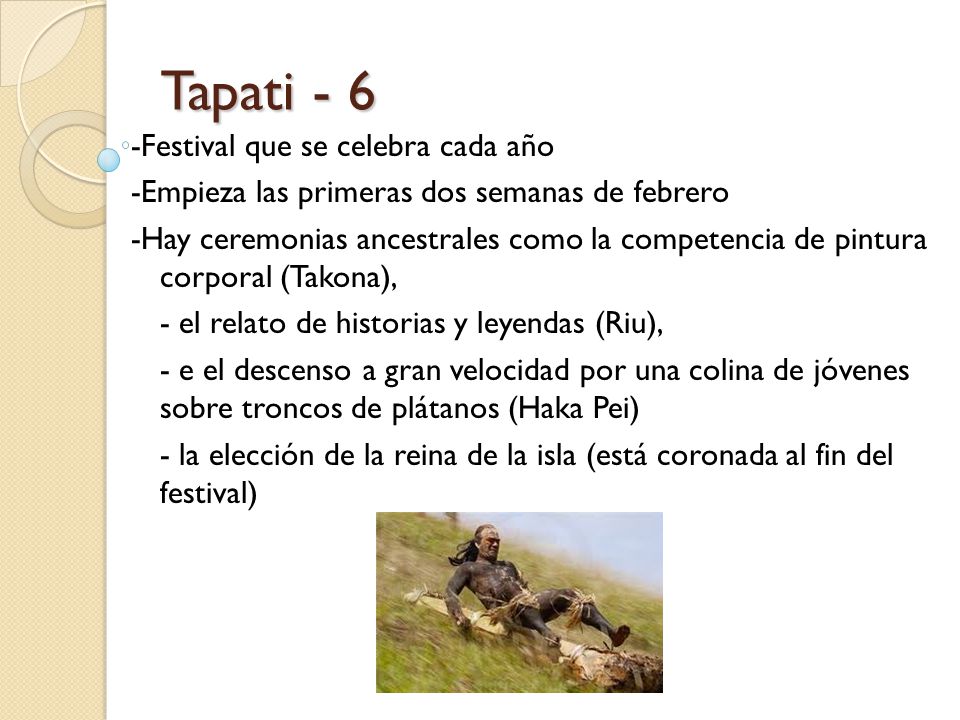 Tapati - 6

-Festival que se celebra cada año

-Empieza las primeras dos semanas de febrero

-Hay ceremonias ancestrales como la competencia de pintura corporal (Takona),

- el relato de historias y leyendas (Riu),

- e el descenso a gran velocidad por una colina de jóvenes sobre troncos de plátanos (Haka Pei)

- la elección de la reina de la isla (está coronada al fin del festival)